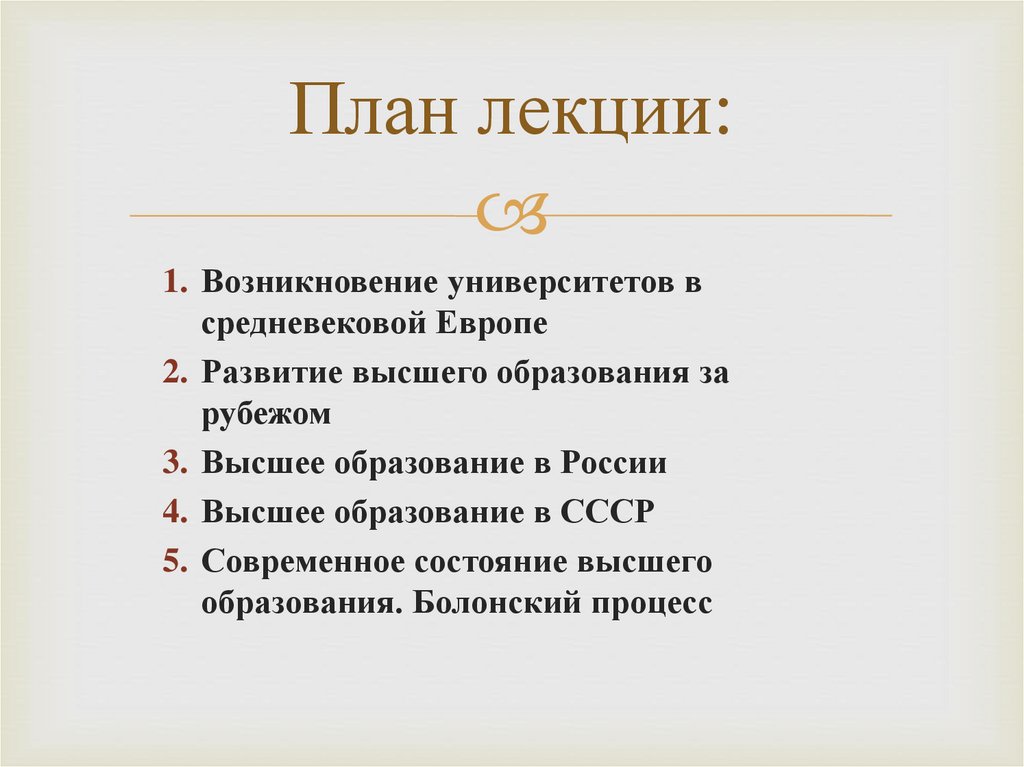 План лекции:

1. Возникновение университетов в средневековой Европе
2. Развитие высшего образования за рубежом
3. Высшее образование в России
4. Высшее образование в СССР
5. Современное состояние высшего образования. Болонский процесс